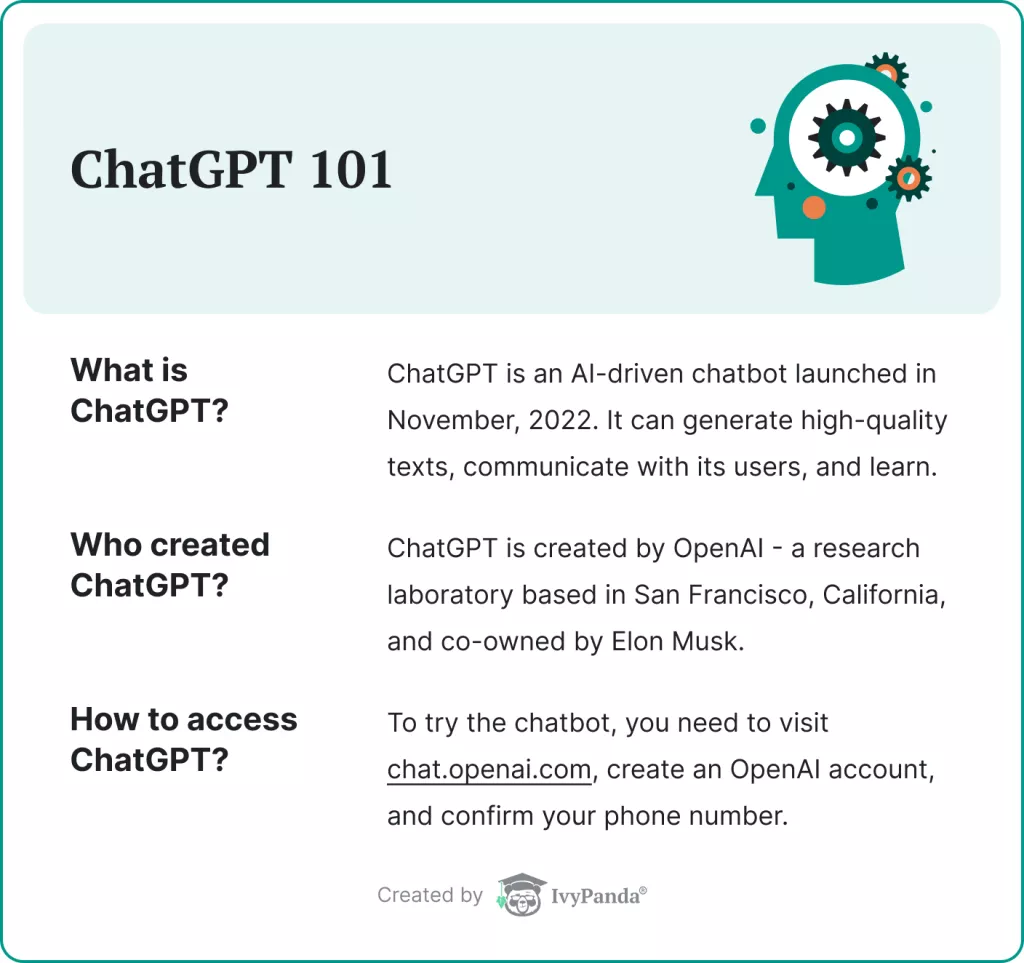 ChatGPT 101

What is ChatGPT?

ChatGPT is an AI-driven chatbot launched in November, 2022. It can generate high-quality texts, communicate with its users, and learn.

Who created ChatGPT?

ChatGPT is created by OpenAI - a research laboratory based in San Francisco, California, and co-owned by Elon Musk.

How to access ChatGPT?

To try the chatbot, you need to visit chat.openai.com, create an OpenAI account, and confirm your phone number.

Created by IvyPanda®